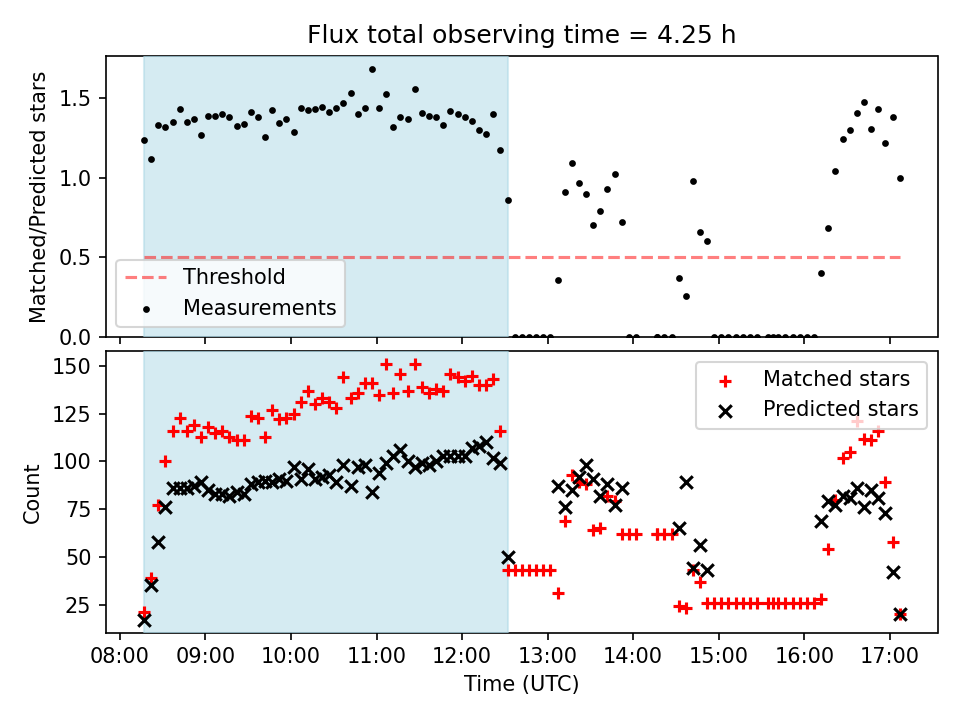 Flux total observing time = 4.25 h

Matched/Predicted stars

1.5
1.0
0.5
0.0

Threshold
Measurements

Count

150
125
100
75
50
25

Matched stars
Predicted stars

08:00
09:00
10:00
11:00
12:00
13:00
14:00
15:00
16:00
17:00

Time (UTC)